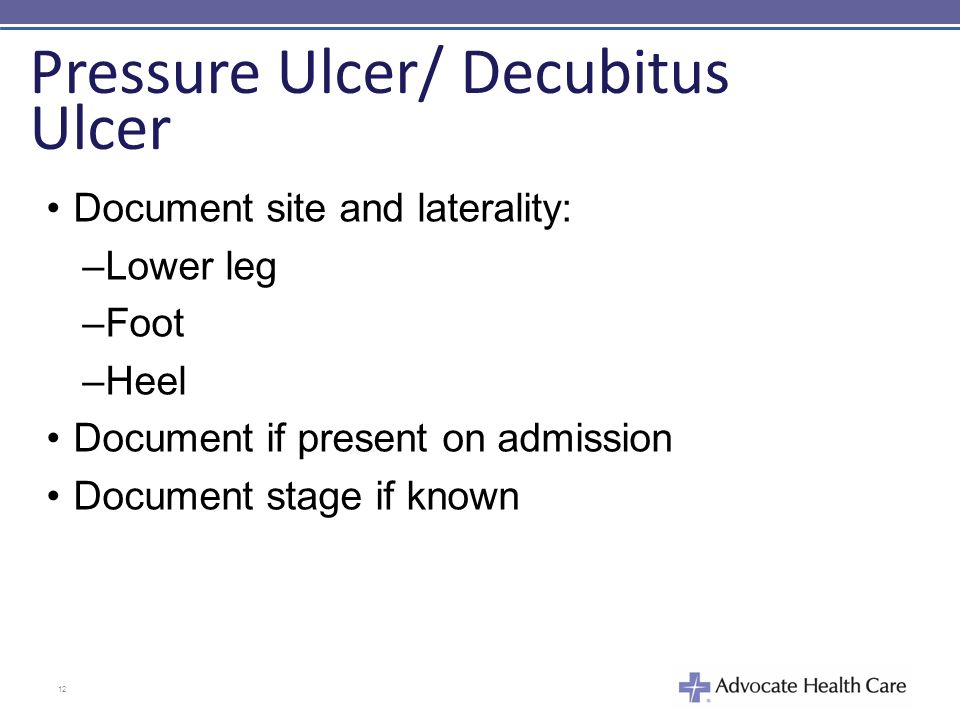 Pressure Ulcer/ Decubitus Ulcer

• Document site and laterality:
–Lower leg
–Foot
–Heel
• Document if present on admission
• Document stage if known

12

Advocate Health Care